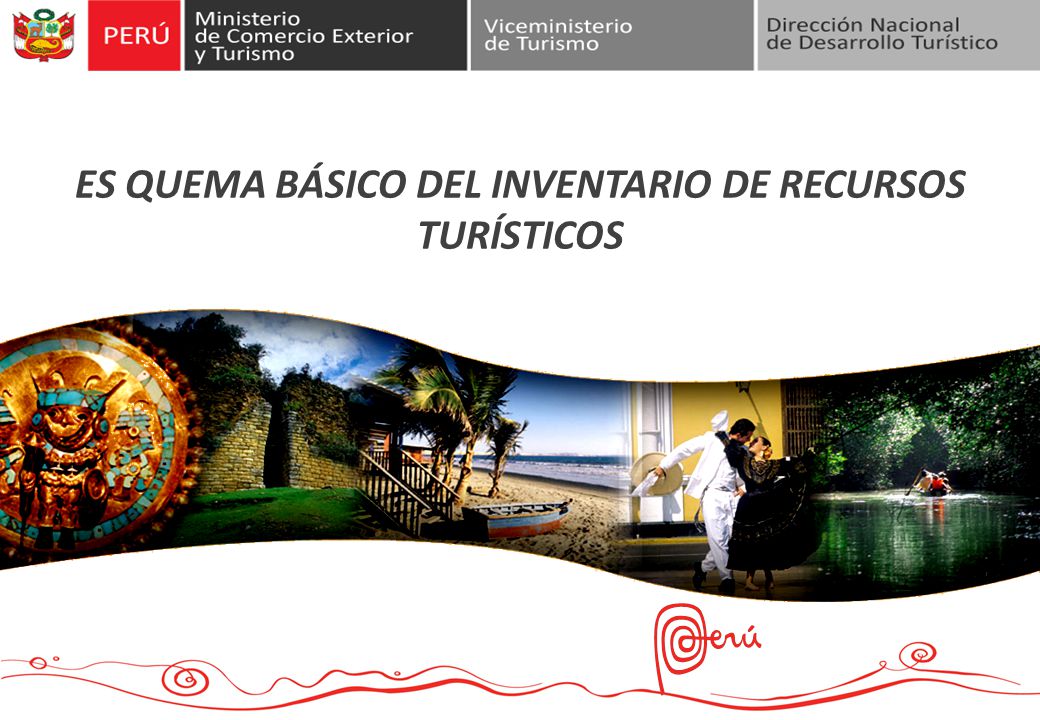 PERÚ Ministerio de Comercio Exterior y Turismo

Viceministerio de Turismo

Dirección Nacional de Desarrollo Turístico

ES QUEMA BÁSICO DEL INVENTARIO DE RECURSOS TURÍSTICOS

Perú